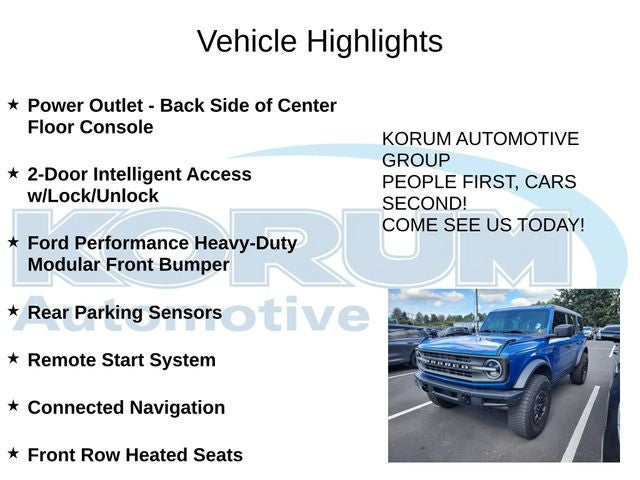 Vehicle Highlights

★ Power Outlet - Back Side of Center Floor Console

★ 2-Door Intelligent Access w/Lock/Unlock

★ Ford Performance Heavy-Duty Modular Front Bumper

★ Rear Parking Sensors

★ Remote Start System

★ Connected Navigation

★ Front Row Heated Seats

KORUM AUTOMOTIVE GROUP
PEOPLE FIRST, CARS SECOND!
COME SEE US TODAY!

KORUM Automotive

BRONCO